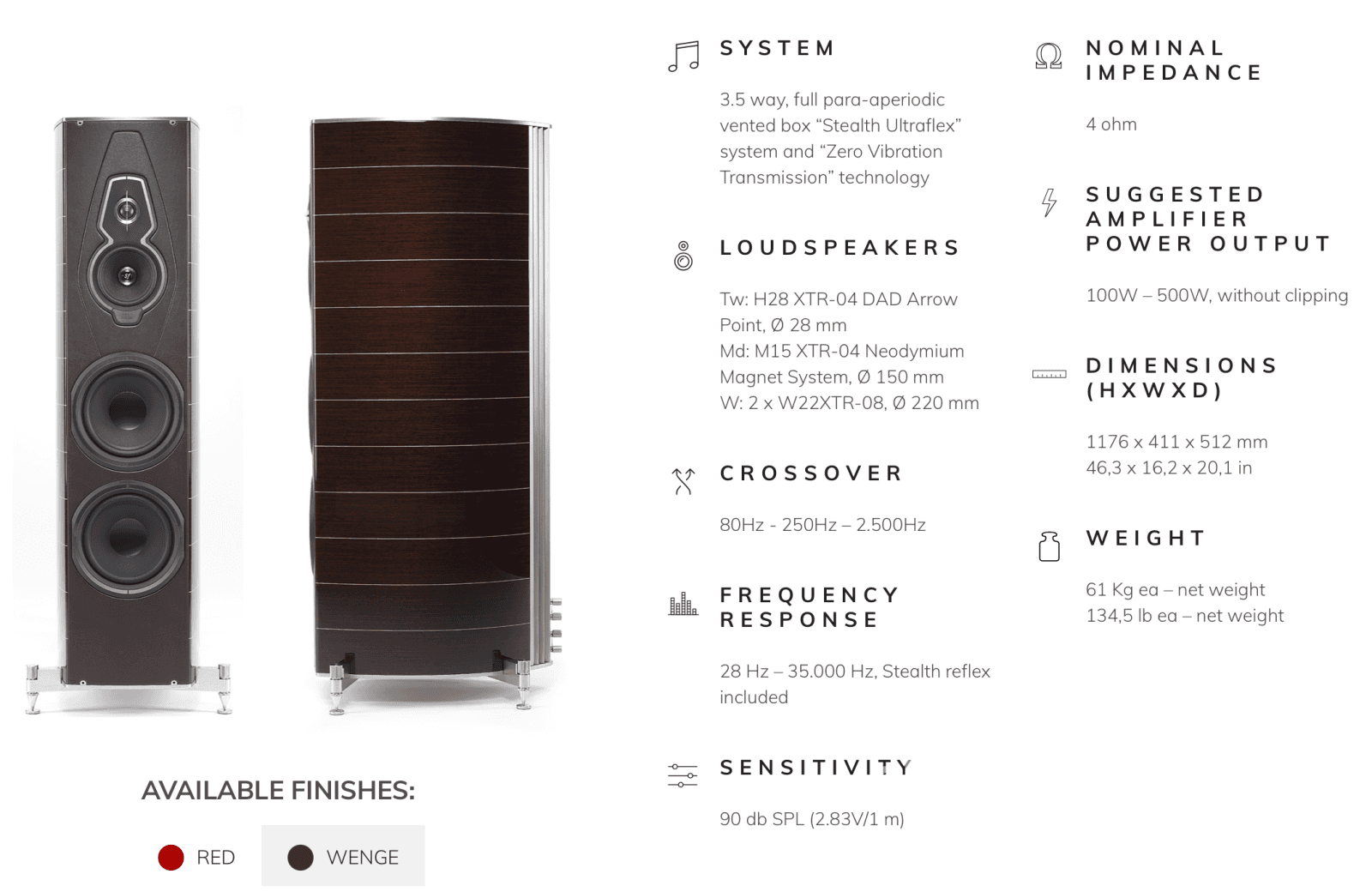 AVAILABLE FINISHES:

RED

WENGE

SYSTEM

3.5 way, full para-aperiodic vented box “Stealth Ultraflex” system and “Zero Vibration Transmission” technology

LOUDSPEAKERS

Tw: H28 XTR-04 DAD Arrow Point, Ø 28 mm
Md: M15 XTR-04 Neodymium Magnet System, Ø 150 mm
W: 2 x W22XTR-08, Ø 220 mm

CROSSOVER

80Hz - 250Hz – 2.500Hz

FREQUENCY RESPONSE

28 Hz – 35.000 Hz, Stealth reflex included

SENSITIVITY

90 db SPL (2.83V/1 m)

NOMINAL IMPEDANCE

4 ohm

SUGGESTED AMPLIFIER POWER OUTPUT

100W – 500W, without clipping

DIMENSIONS (HXWXD)

1176 x 411 x 512 mm
46,3 x 16,2 x 20,1 in

WEIGHT

61 Kg ea – net weight
134,5 lb ea – net weight